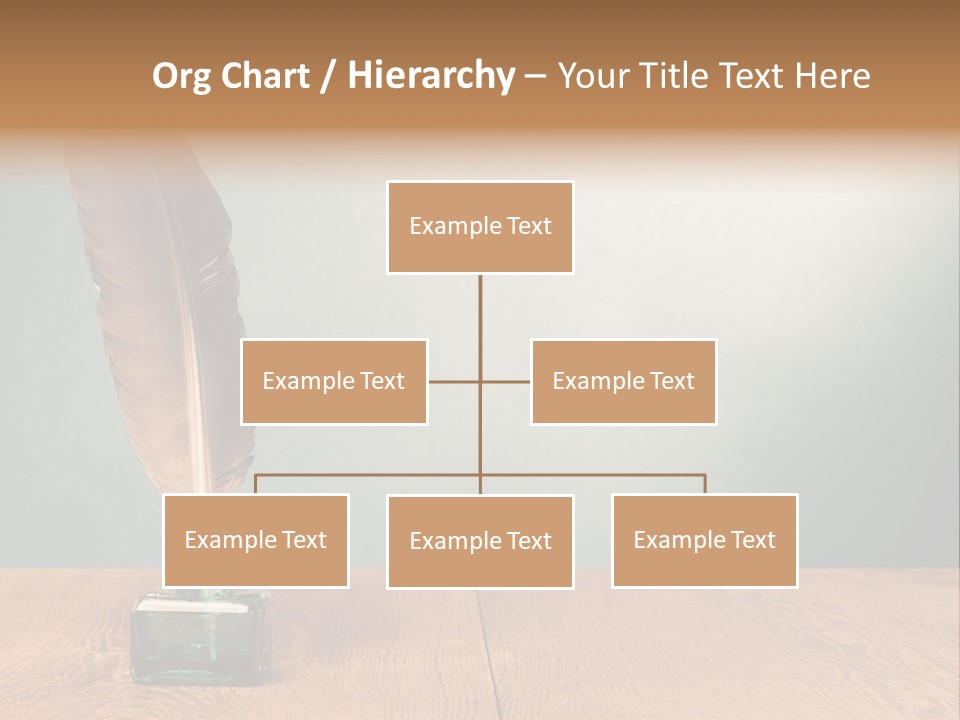 Org Chart / Hierarchy – Your Title Text Here

Example Text

Example Text

Example Text

Example Text

Example Text

Example Text